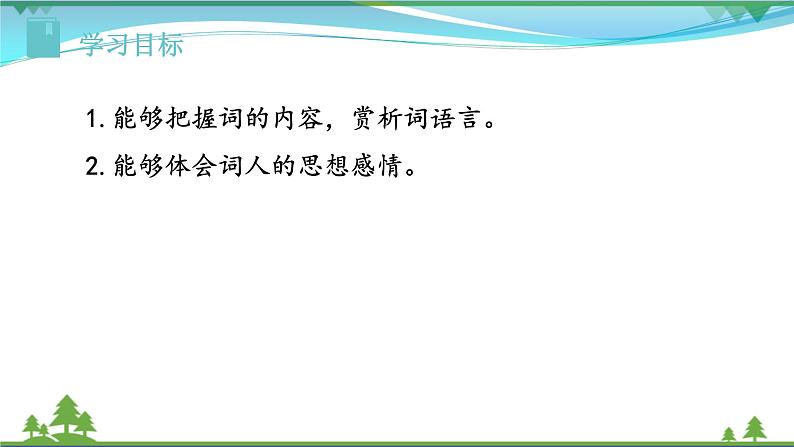 学习目标

1. 能够把握词的内容，赏析词语言。

2. 能够体会词人的思想感情。